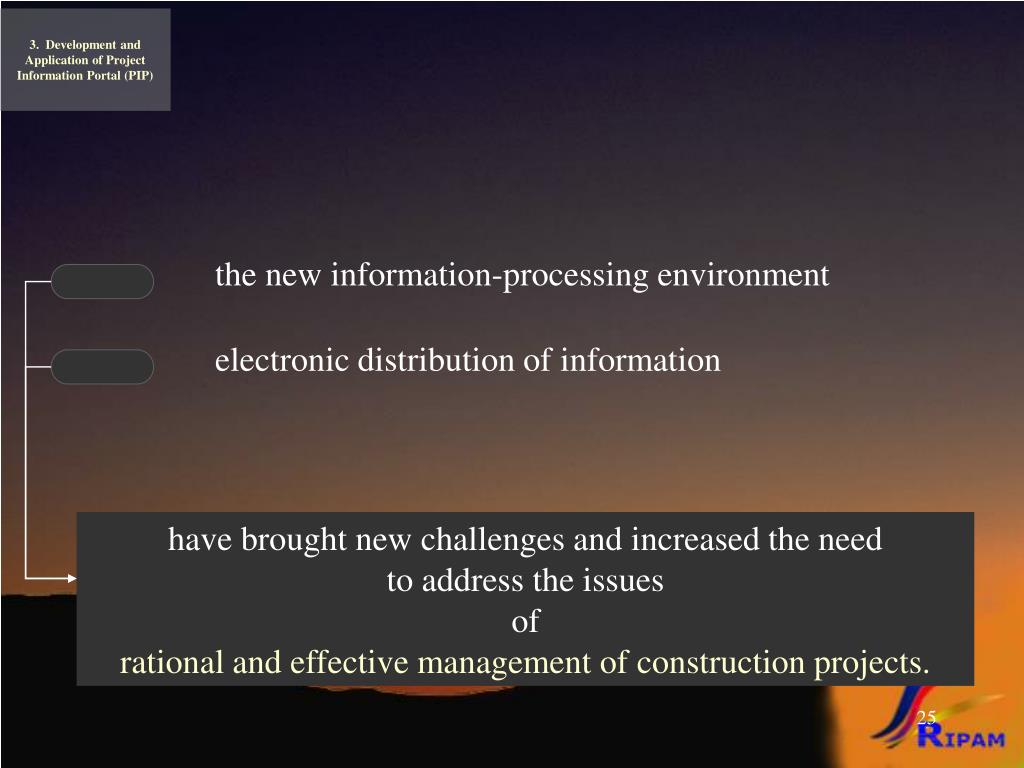 3. Development and Application of Project Information Portal (PIP)

the new information-processing environment

electronic distribution of information

have brought new challenges and increased the need to address the issues of rational and effective management of construction projects.

25

RIPAM